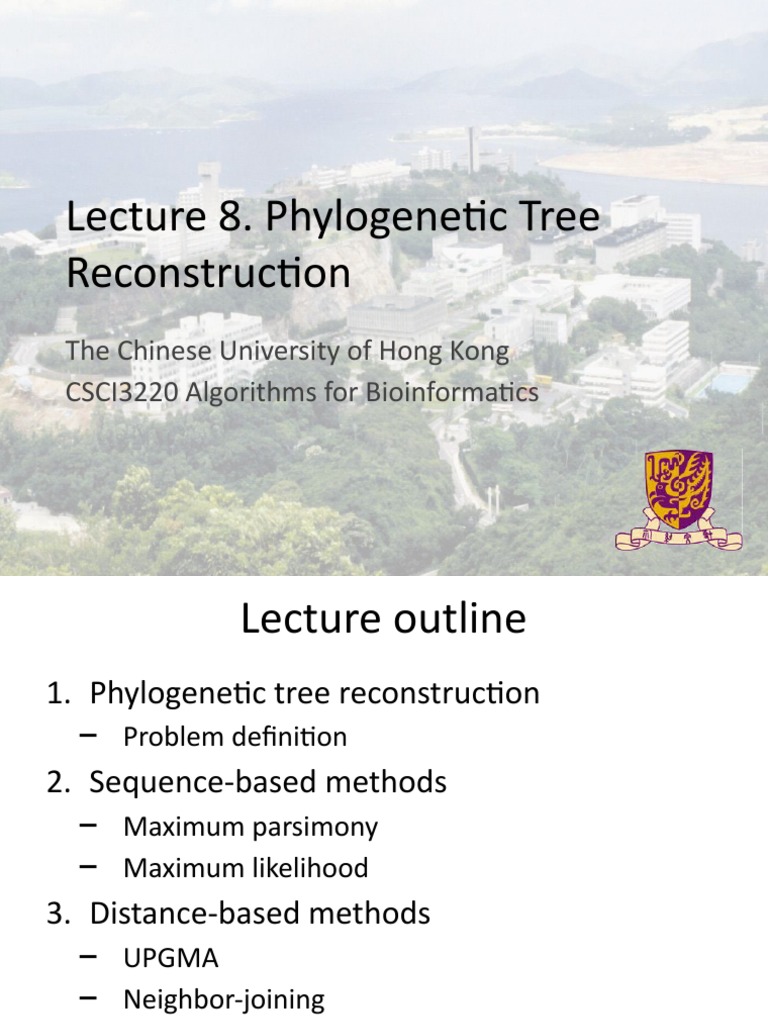 Lecture 8. Phylogenetic Tree Reconstruction

The Chinese University of Hong Kong
CSCI3220 Algorithms for Bioinformatics

Lecture outline

1. Phylogenetic tree reconstruction
– Problem definition
2. Sequence-based methods
– Maximum parsimony
– Maximum likelihood
3. Distance-based methods
– UPGMA
– Neighbor-joining